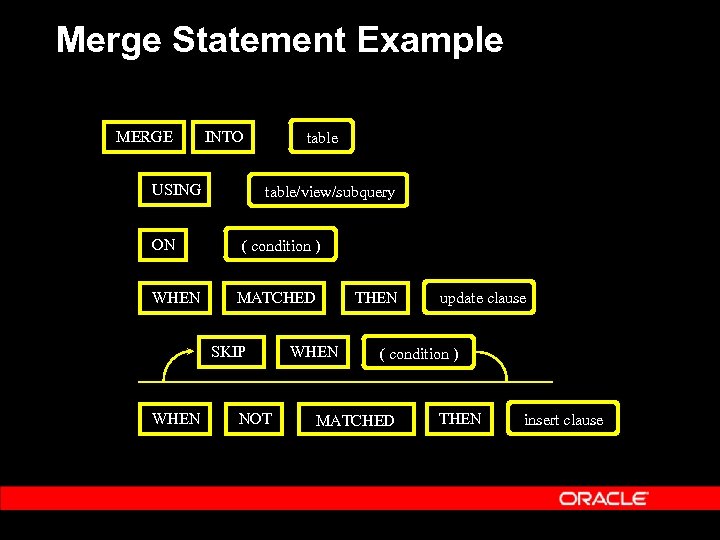 Merge Statement Example

MERGE INTO table

USING table/view/subquery

ON ( condition )

WHEN MATCHED THEN update clause

SKIP WHEN ( condition )

WHEN NOT MATCHED THEN insert clause

ORACLE